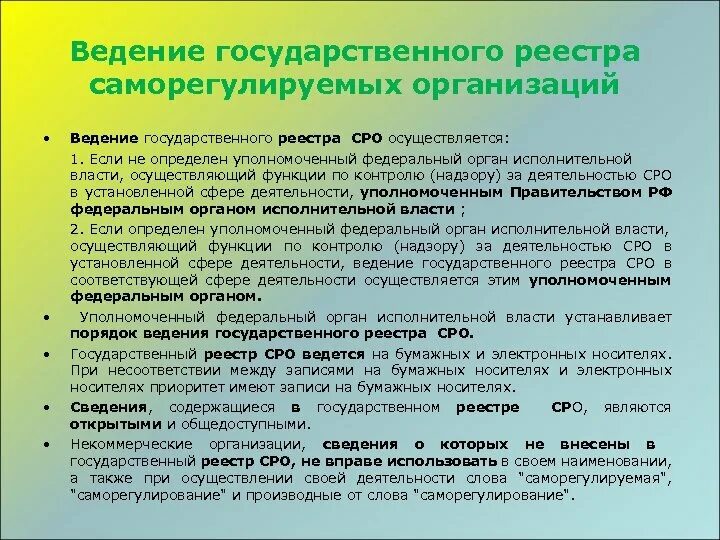 Ведение государственного реестра саморегулируемых организаций

• Ведение государственного реестра СРО осуществляется:

1. Если не определен уполномоченный федеральный орган исполнительной власти, осуществляющий функции по контролю (надзору) за деятельностью СРО в установленной сфере деятельности, уполномоченным Правительством РФ федеральным органом исполнительной власти ;

2. Если определен уполномоченный федеральный орган исполнительной власти, осуществляющий функции по контролю (надзору) за деятельностью СРО в установленной сфере деятельности, ведение государственного реестра СРО в соответствующей сфере деятельности осуществляется этим уполномоченным федеральным органом.

• Уполномоченный федеральный орган исполнительной власти устанавливает порядок ведения государственного реестра СРО.

• Государственный реестр СРО ведется на бумажных и электронных носителях. При несоответствии между записями на бумажных носителях и электронных носителях приоритет имеют записи на бумажных носителях.

• Сведения, содержащиеся в государственном реестре СРО, являются открытыми и общедоступными.

• Некоммерческие организации, сведения о которых не внесены в государственный реестр СРО, не вправе использовать в своем наименовании, а также при осуществлении своей деятельности слова "саморегулируемая", "саморегулирование" и производные от слова "саморегулирование".